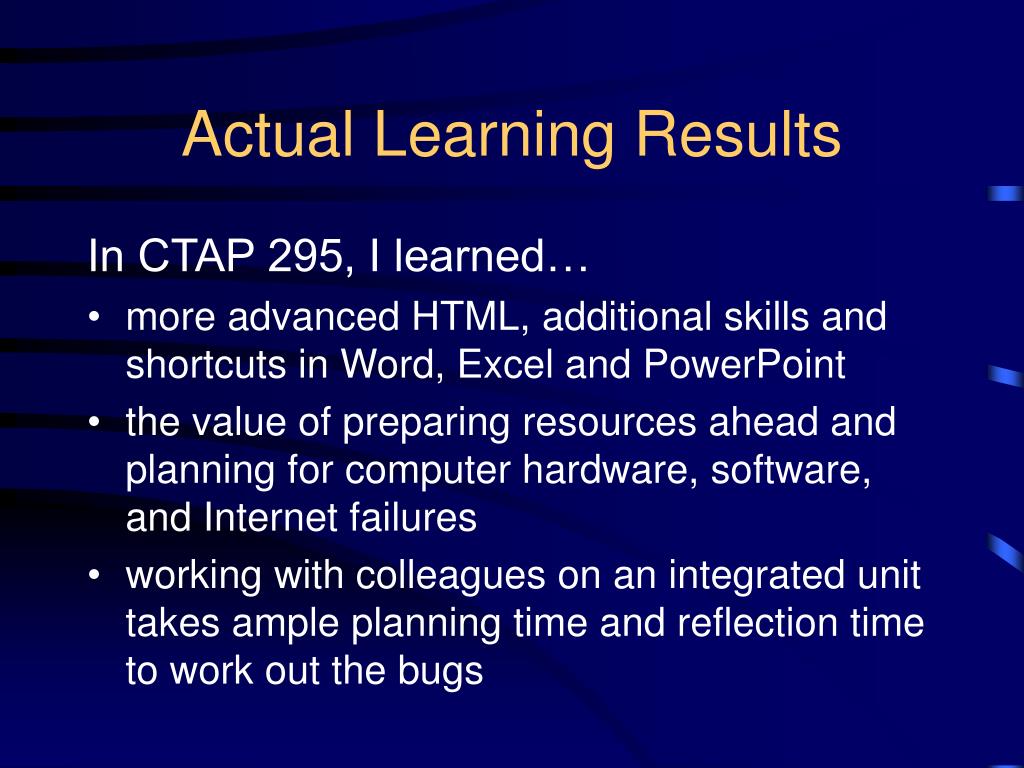 Actual Learning Results

In CTAP 295, I learned…

• more advanced HTML, additional skills and shortcuts in Word, Excel and PowerPoint
• the value of preparing resources ahead and planning for computer hardware, software, and Internet failures
• working with colleagues on an integrated unit takes ample planning time and reflection time to work out the bugs